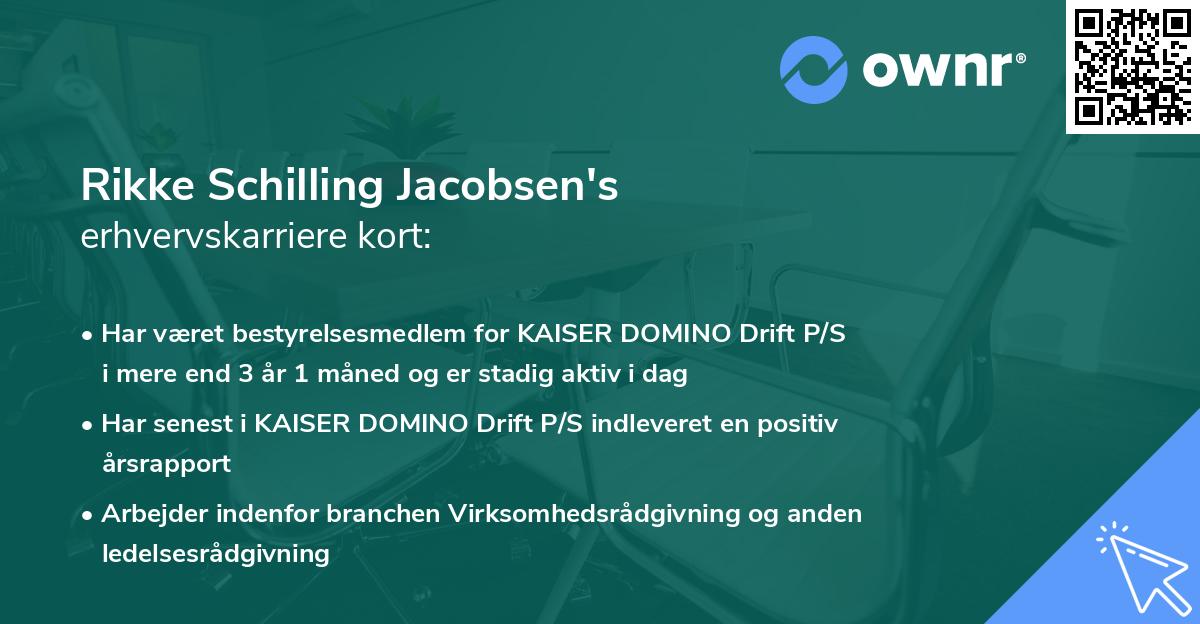 ownr®

Rikke Schilling Jacobsen's
erhvervskarriere kort:

• Har været bestyrelsesmedlem for KAISER DOMINO Drift P/S i mere end 3 år 1 måned og er stadig aktiv i dag

• Har senest i KAISER DOMINO Drift P/S indleveret en positiv årsrapport

• Arbejder indenfor branchen Virksomhedsrådgivning og anden ledelsesrådgivning